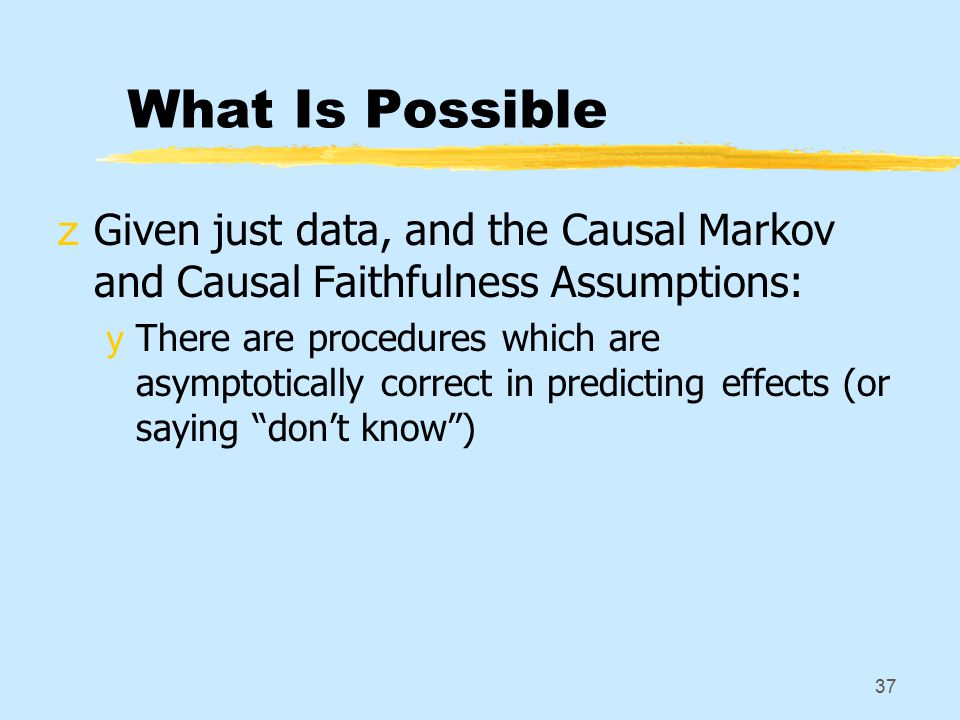 What Is Possible

z Given just data, and the Causal Markov and Causal Faithfulness Assumptions:

y There are procedures which are asymptotically correct in predicting effects (or saying “don’t know”)

37